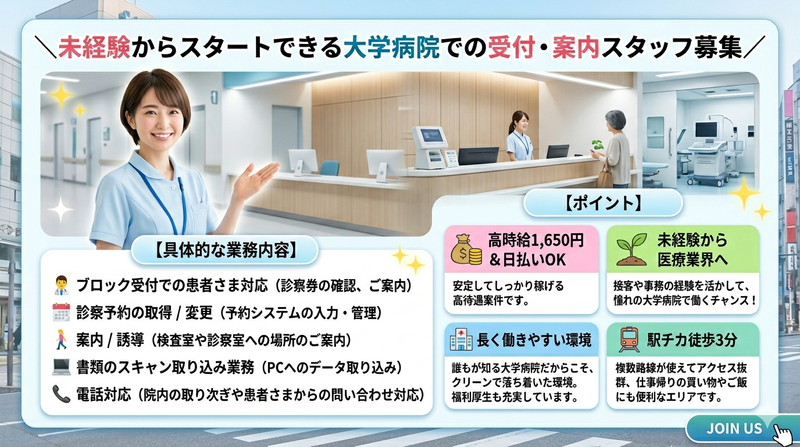 ＼未経験からスタートできる大学病院での受付・案内スタッフ募集／

【具体的な業務内容】

ブロック受付での患者さま対応（診察券の確認、ご案内）

診察予約の取得 / 変更（予約システムの入力・管理）

案内 / 誘導（検査室や診察室への場所のご案内）

書類のスキャン取り込み業務（PCへのデータ取り込み）

電話対応（院内の取り次ぎや患者さまからの問い合わせ対応）

【ポイント】

高時給1,650円＆日払いOK

安定してしっかり稼げる高待遇案件です。

未経験から医療業界へ

接客や事務の経験を活かして、憧れの大学病院で働くチャンス！

長く働きやすい環境

誰もが知る大学病院だからこそ、クリーンで落ち着いた環境。福利厚生も充実しています。

駅チカ徒歩3分

複数路線が使えてアクセス抜群、仕事帰りの買い物やご飯にも便利なエリアです。

JOIN US